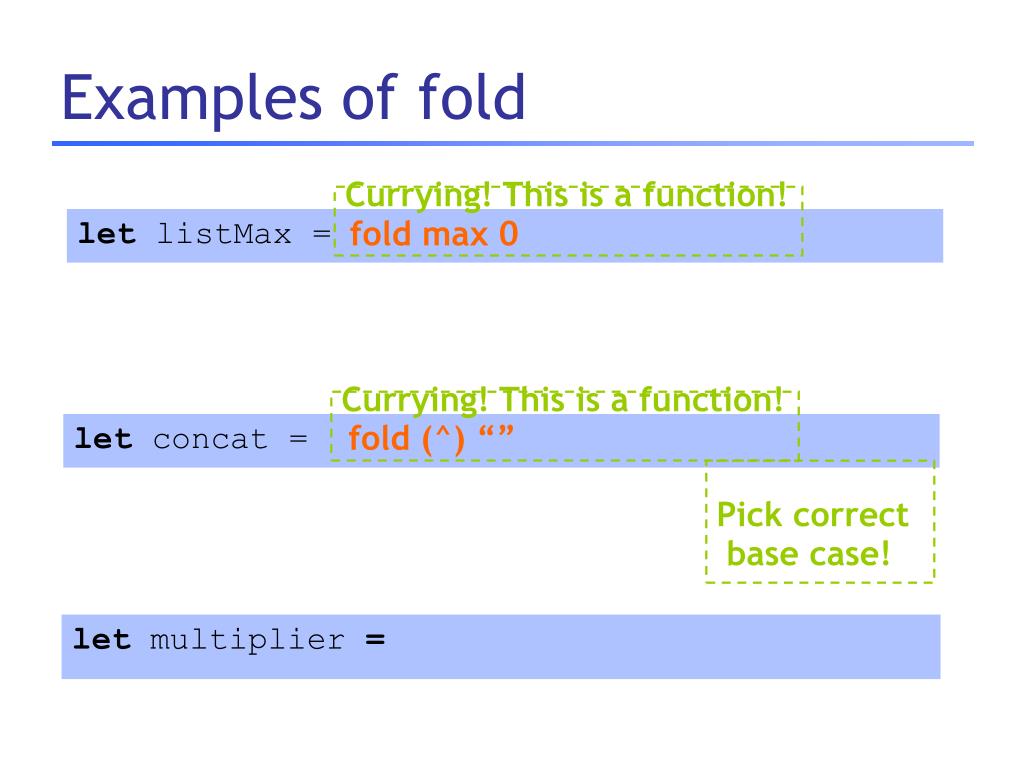 Examples of fold

Currying! This is a function!

let listMax = fold max 0

Currying! This is a function!

let concat = fold (^) “”

Pick correct base case!

let multiplier =